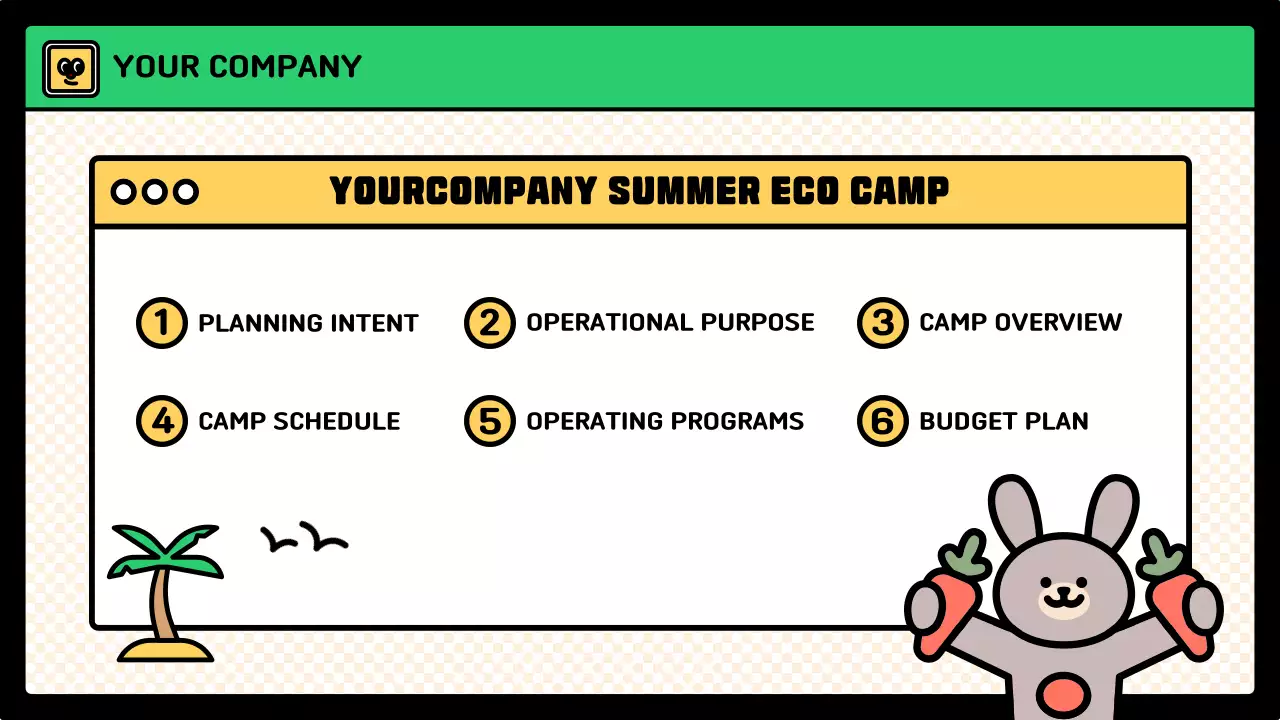 YOUR COMPANY

YOURCOMPANY SUMMER ECO CAMP

1 PLANNING INTENT
2 OPERATIONAL PURPOSE
3 CAMP OVERVIEW
4 CAMP SCHEDULE
5 OPERATING PROGRAMS
6 BUDGET PLAN